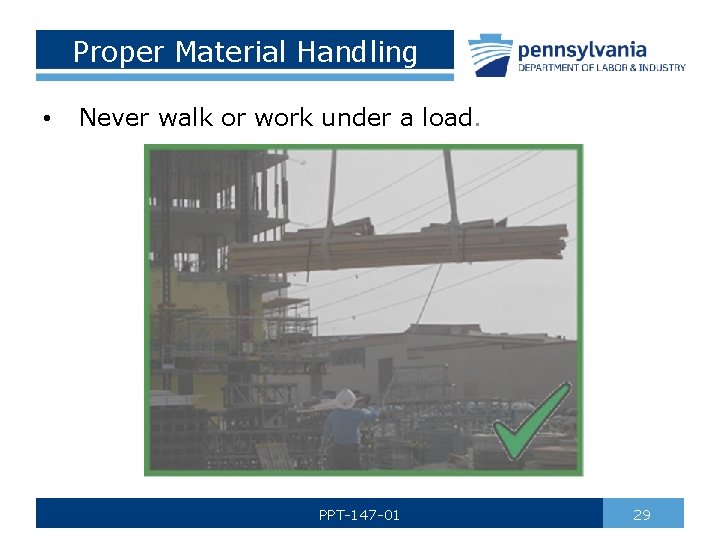 Proper Material Handling

pennsylvania
DEPARTMENT OF LABOR & INDUSTRY

• Never walk or work under a load.

PPT-147-01

29